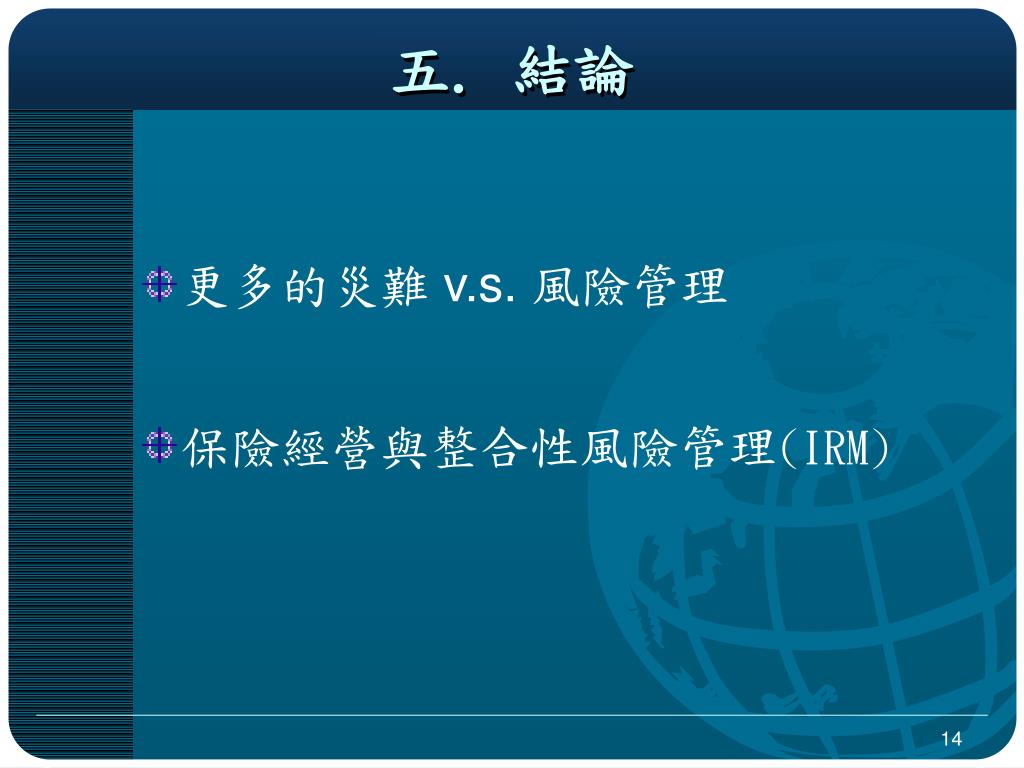 五. 結論

更多的災難 v.s. 風險管理

保險經營與整合性風險管理(IRM)

14